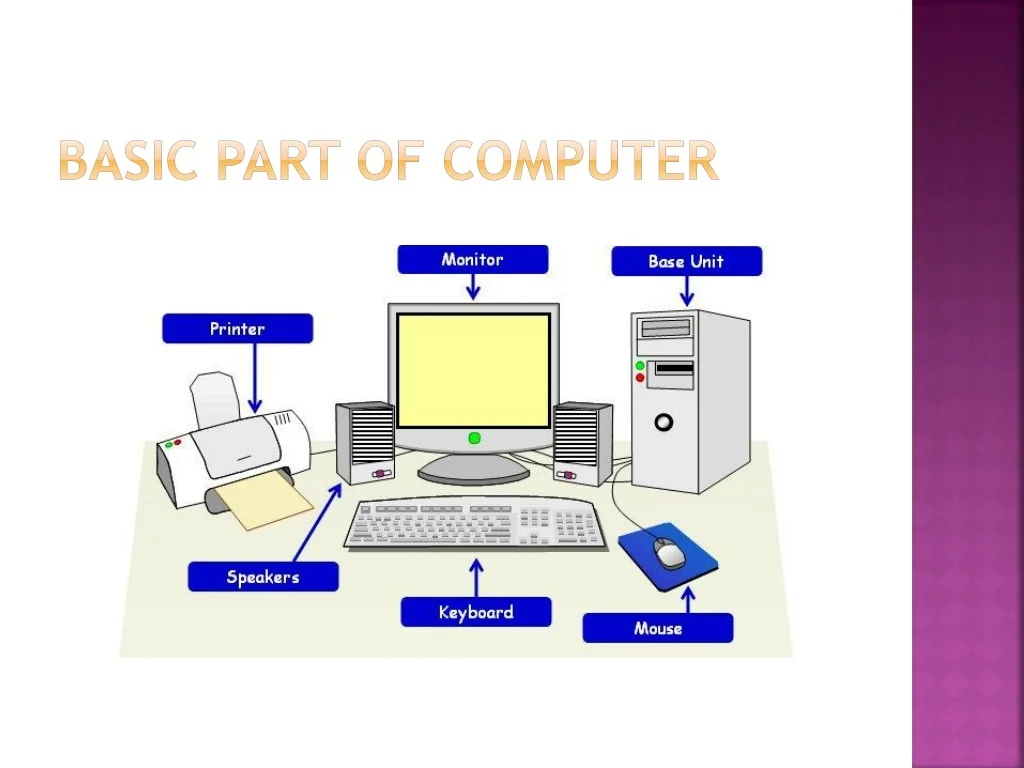 BASIC PART OF COMPUTER

Monitor

Base Unit

Printer

Speakers

Keyboard

Mouse